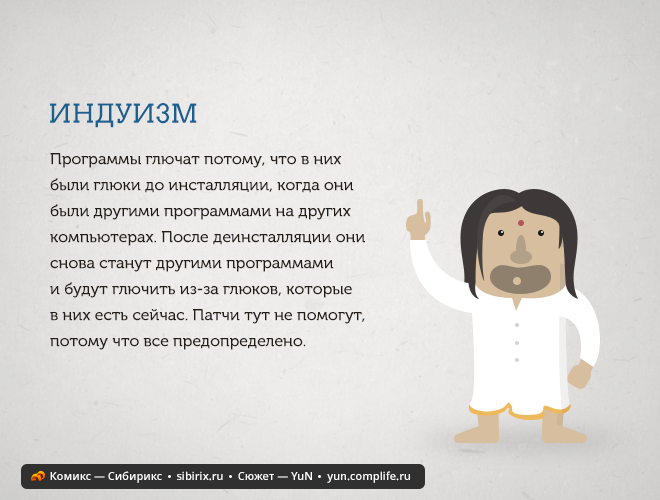 ИНДУИЗМ

Программы глючат потому, что в них были глюки до инсталляции, когда они были другими программами на других компьютерах. После деинсталляции они снова станут другими программами и будут глючить из-за глюков, которые в них есть сейчас. Патчи тут не помогут, потому что все предопределено.

Комикс — Сибирикс • sibirix.ru • Сюжет — YuN • yun.complife.ru